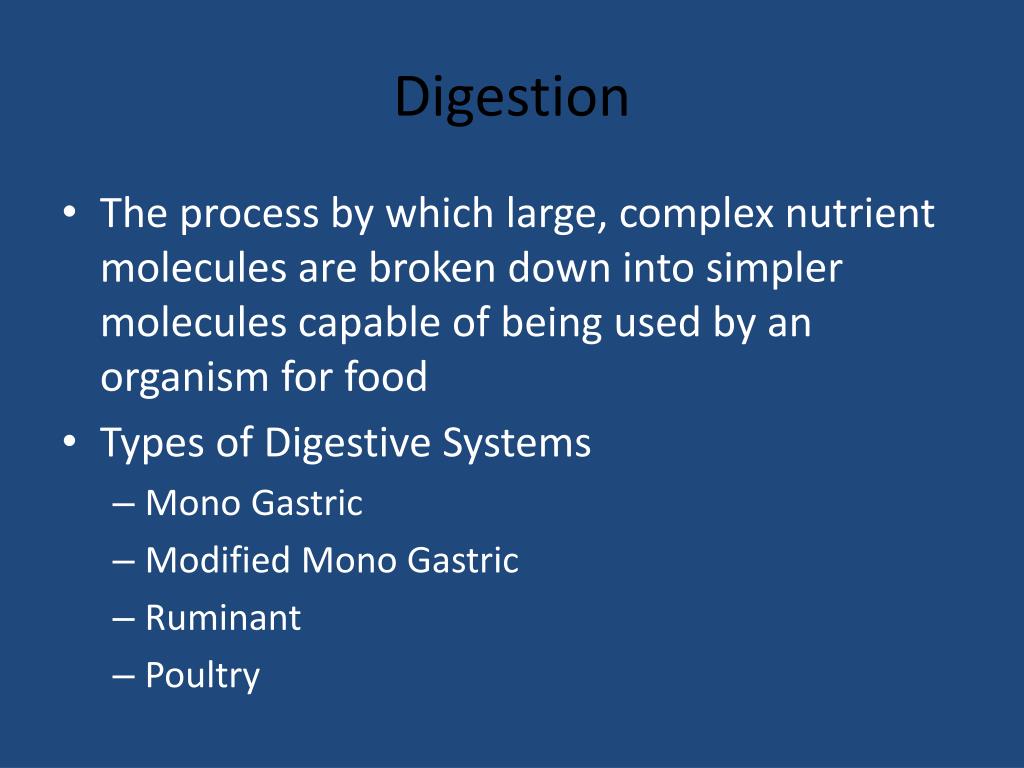 Digestion

• The process by which large, complex nutrient molecules are broken down into simpler molecules capable of being used by an organism for food
• Types of Digestive Systems
– Mono Gastric
– Modified Mono Gastric
– Ruminant
– Poultry